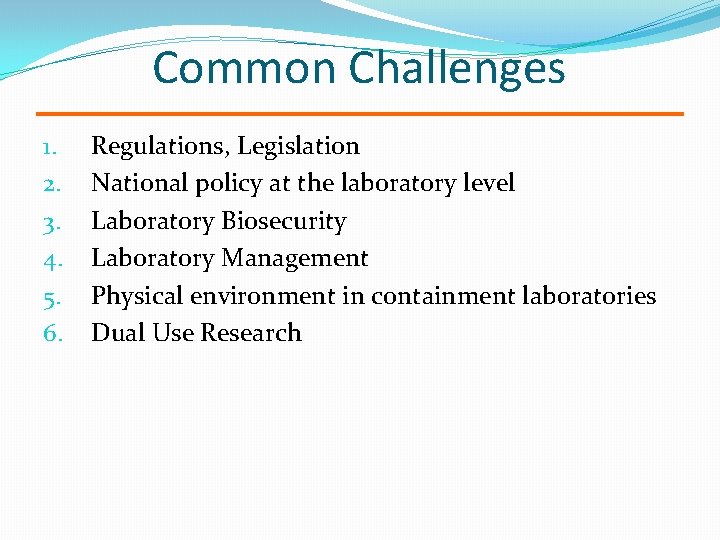 Common Challenges

1. Regulations, Legislation
2. National policy at the laboratory level
3. Laboratory Biosecurity
4. Laboratory Management
5. Physical environment in containment laboratories
6. Dual Use Research